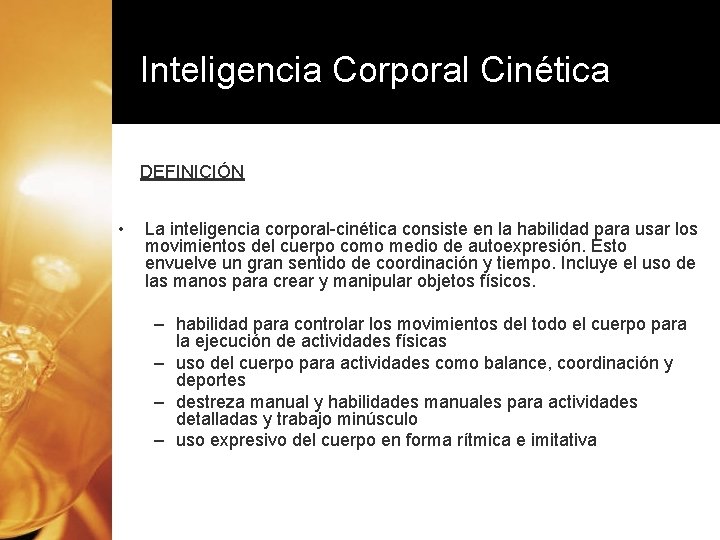 Inteligencia Corporal Cinética

DEFINICIÓN

• La inteligencia corporal-cinética consiste en la habilidad para usar los movimientos del cuerpo como medio de autoexpresión. Esto envuelve un gran sentido de coordinación y tiempo. Incluye el uso de las manos para crear y manipular objetos físicos.

– habilidad para controlar los movimientos del todo el cuerpo para la ejecución de actividades físicas
– uso del cuerpo para actividades como balance, coordinación y deportes
– destreza manual y habilidades manuales para actividades detalladas y trabajo minúsculo
– uso expresivo del cuerpo en forma rítmica e imitativa